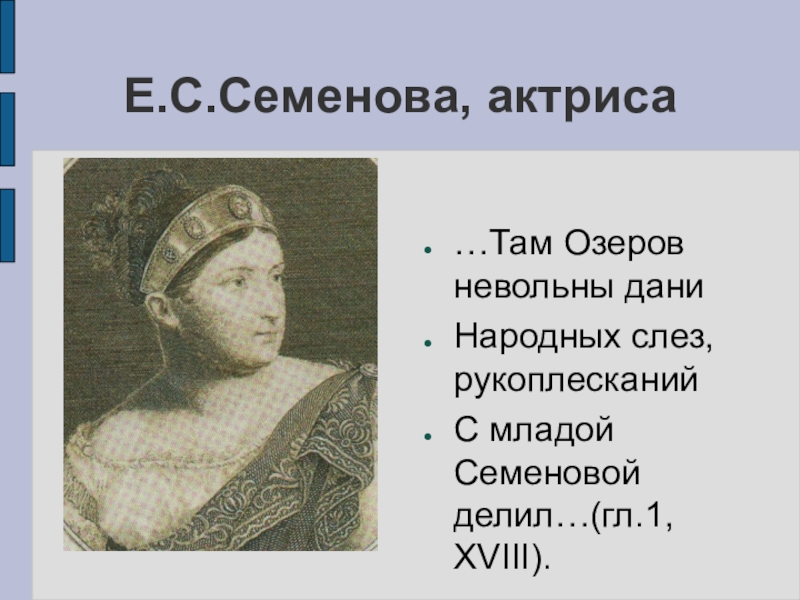 Е.С.Семенова, актриса

- …Там Озеров невольны дани
- Народных слез, рукоплесканий
- С младой Семеновой делил…(гл.1, XVIII).